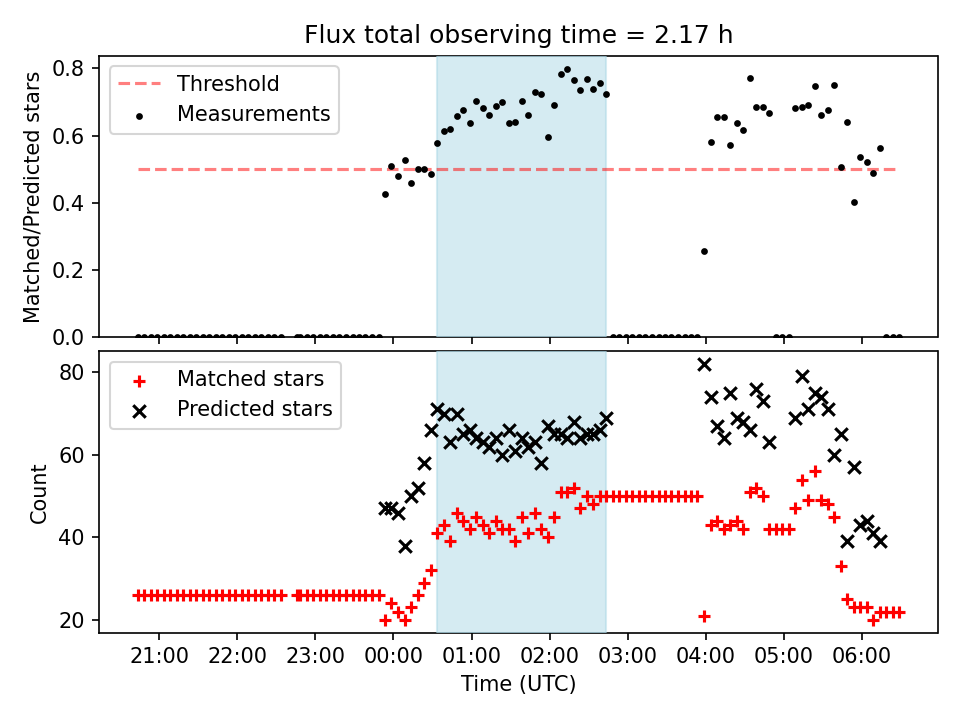 Flux total observing time = 2.17 h

Threshold
Measurements

Matched/Predicted stars

0.8
0.6
0.4
0.2
0.0

Matched stars
Predicted stars

Count

80
60
40
20

21:00 22:00 23:00 00:00 01:00 02:00 03:00 04:00 05:00 06:00

Time (UTC)